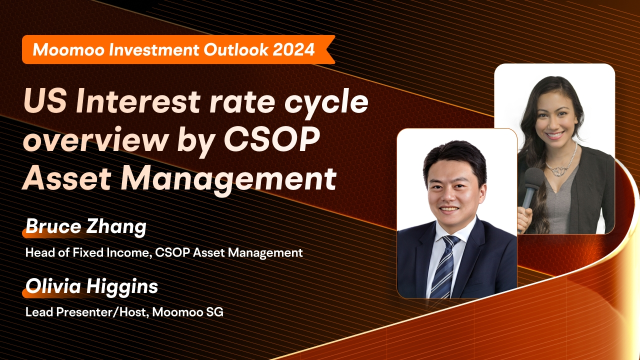 Moomoo Investment Outlook 2024

US Interest rate cycle overview by CSOP Asset Management

Bruce Zhang

Head of Fixed Income, CSOP Asset Management

Olivia Higgins

Lead Presenter/Host, Moomoo SG